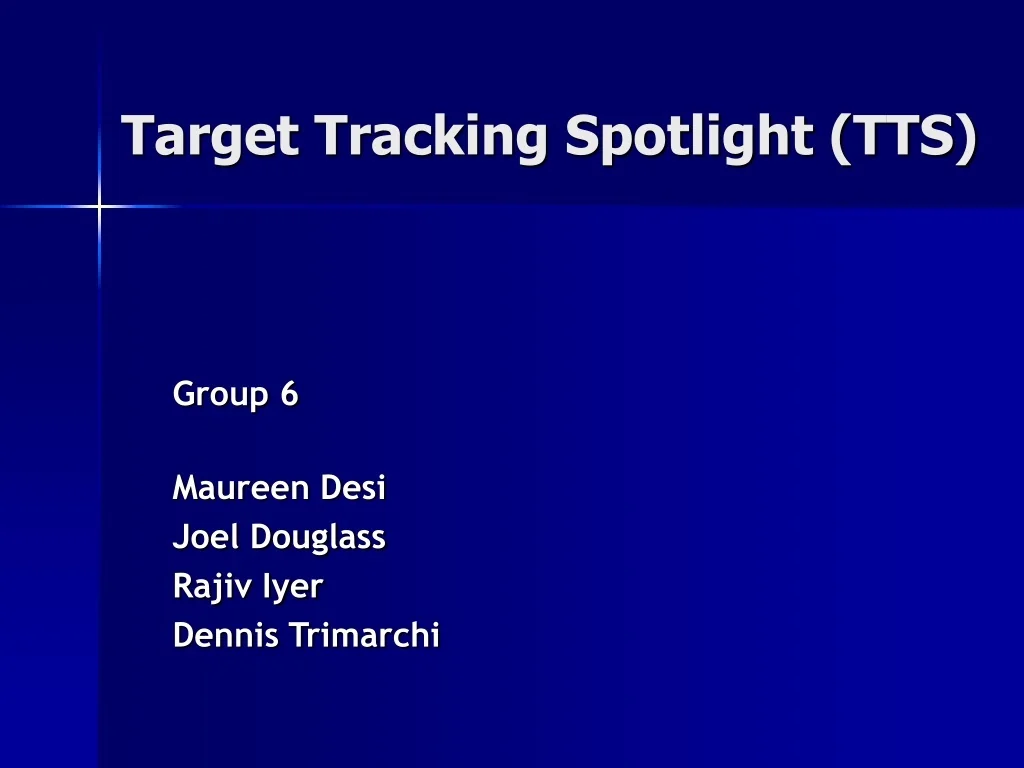 Target Tracking Spotlight (TTS)

Group 6

Maureen Desi
Joel Douglass
Rajiv Iyer
Dennis Trimarchi